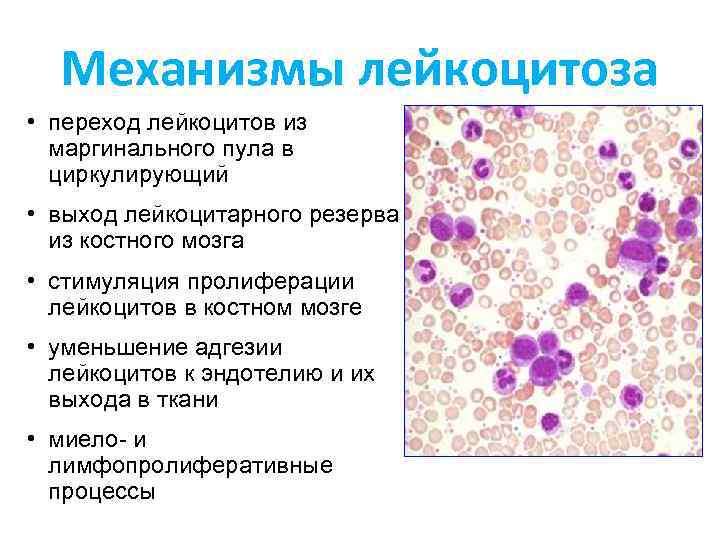 Механизмы лейкоцитоза

• переход лейкоцитов из маргинального пула в циркулирующий

• выход лейкоцитарного резерва из костного мозга

• стимуляция пролиферации лейкоцитов в костном мозге

• уменьшение адгезии лейкоцитов к эндотелию и их выхода в ткани

• миело- и лимфопролиферативные процессы